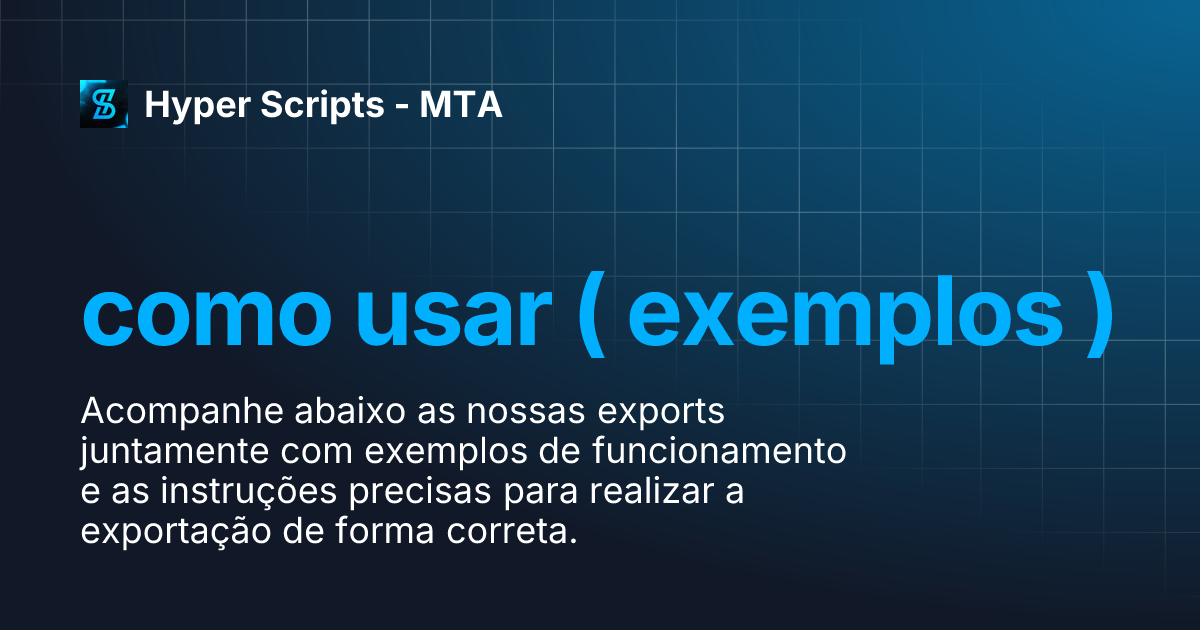 Hyper Scripts - MTA

como usar ( exemplos )

Acompanhe abaixo as nossas exports juntamente com exemplos de funcionamento e as instruções precisas para realizar a exportação de forma correta.